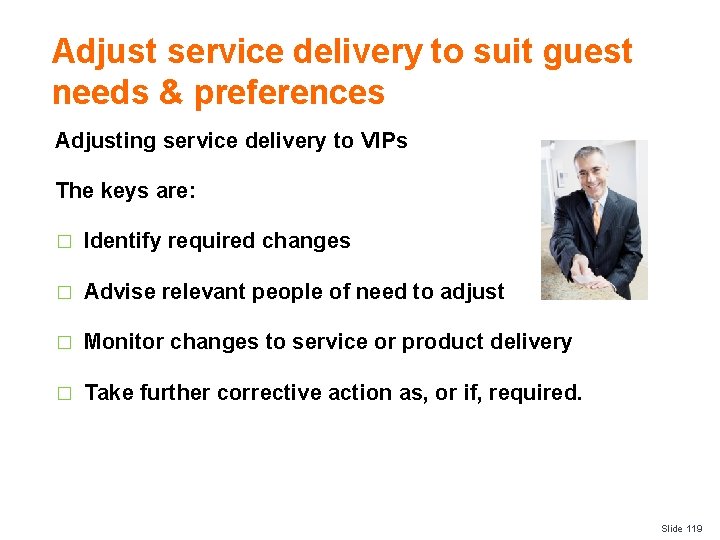 Adjust service delivery to suit guest needs & preferences

Adjusting service delivery to VIPs

The keys are:

□ Identify required changes

□ Advise relevant people of need to adjust

□ Monitor changes to service or product delivery

□ Take further corrective action as, or if, required.

Slide 119